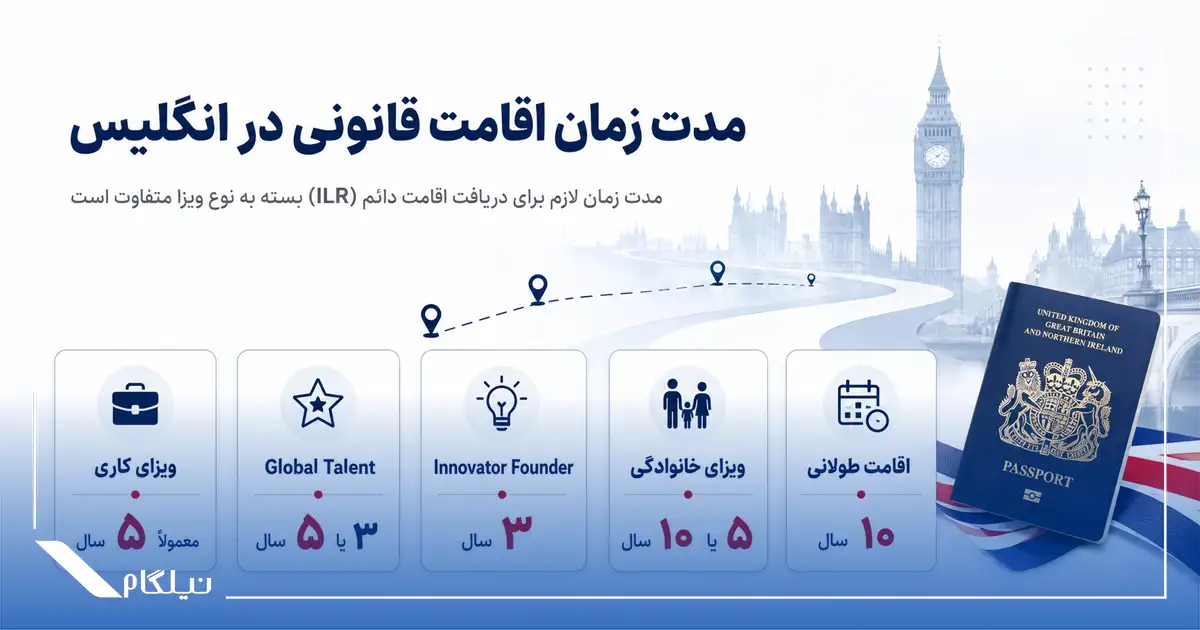 مدت زمان اقامت قانونی در انگلیس

مدت زمان لازم برای دریافت اقامت دائم (ILR) بسته به نوع ویزا متفاوت است

UNITED KINGDOM OF GREAT BRITAIN AND NORTHERN IRELAND

PASSPORT

اقامت طولانی
۱۰ سال

ویزای خانوادگی
۵ یا ۱۰ سال

Innovator Founder
۳ سال

Global Talent
۳ یا ۵ سال

ویزای کاری
معمولاً ۵ سال

نیلگام